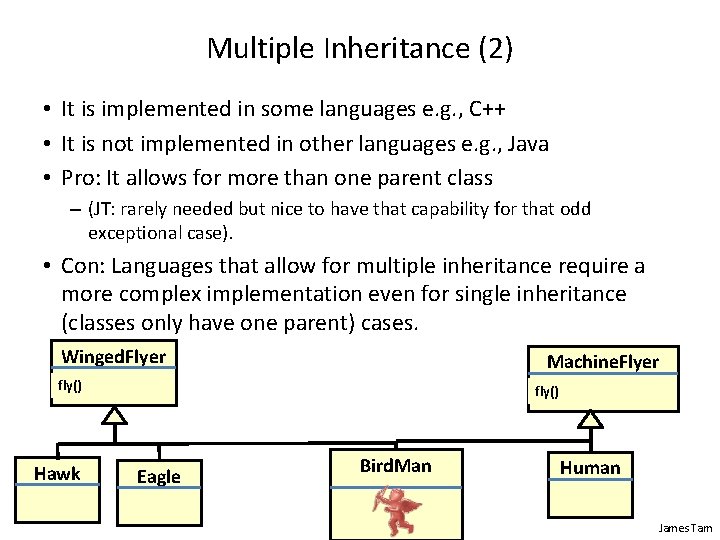 Multiple Inheritance (2)

• It is implemented in some languages e.g., C++
• It is not implemented in other languages e.g., Java
• Pro: It allows for more than one parent class
– (JT: rarely needed but nice to have that capability for that odd exceptional case).
• Con: Languages that allow for multiple inheritance require a more complex implementation even for single inheritance (classes only have one parent) cases.

WingedFlyer
fly()

MachineFlyer
fly()

Hawk

Eagle

BirdMan

Human

James Tam